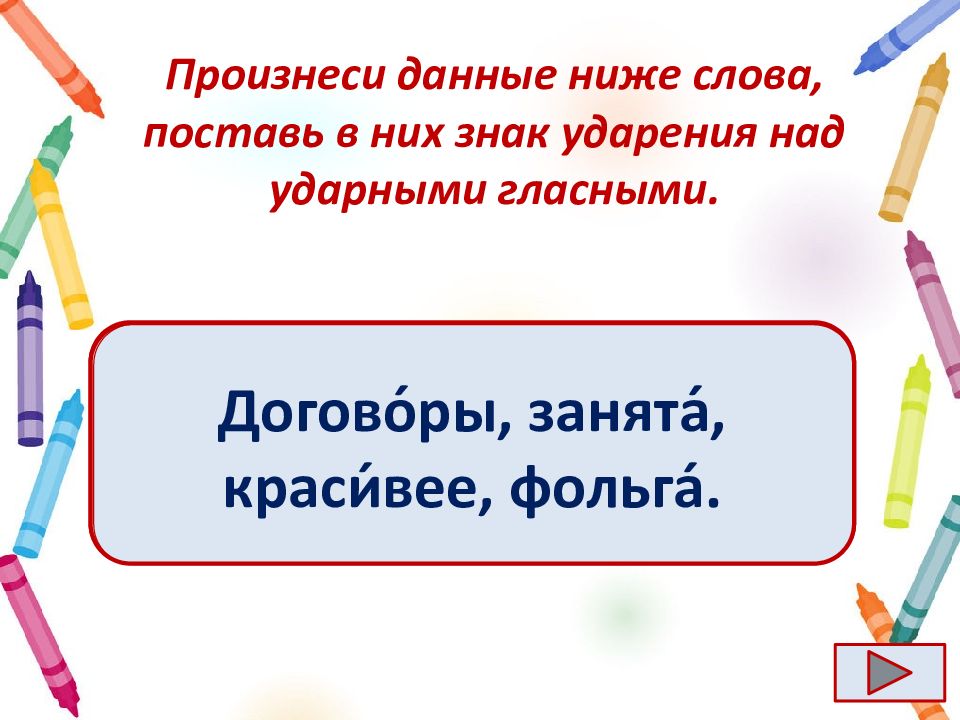 Произнеси данные ниже слова, поставь в них знак ударения над ударными гласными.

Догово́ры, занята́, краси́вее, фольга́.